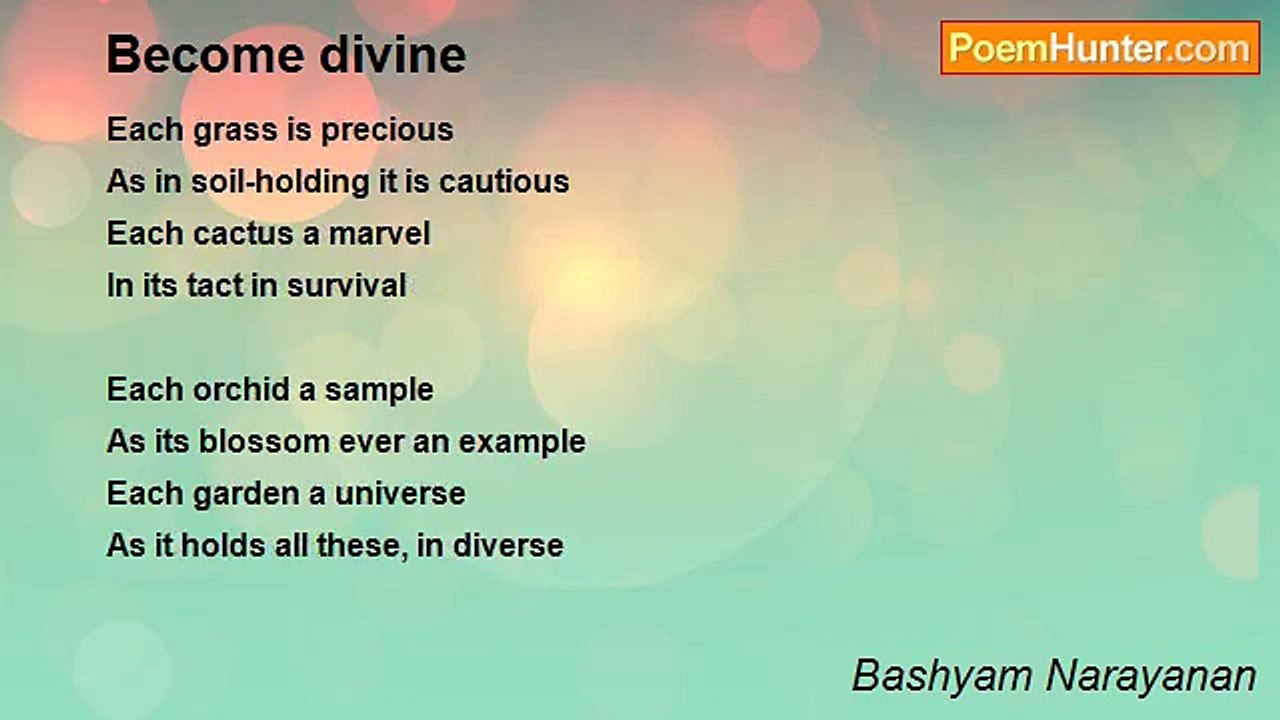 Become divine

PoemHunter.com

Each grass is precious
As in soil-holding it is cautious
Each cactus a marvel
In its tact in survival

Each orchid a sample
As its blossom ever an example
Each garden a universe
As it holds all these, in diverse

Bashyam Narayanan